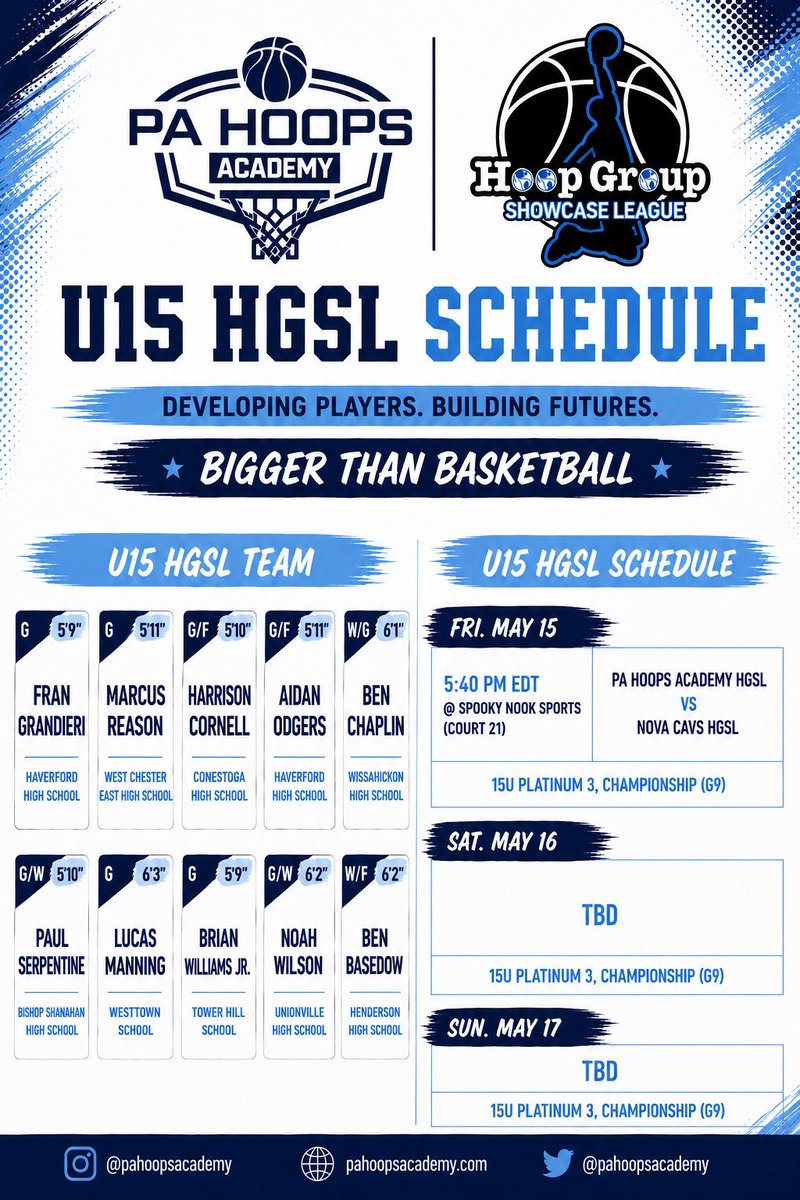 PA HOOPS ACADEMY

Hoop Group SHOWCASE LEAGUE

U15 HGSL SCHEDULE

DEVELOPING PLAYERS. BUILDING FUTURES.

★ BIGGER THAN BASKETBALL ★

U15 HGSL TEAM

G 5'9"
FRAN GRANDIERI
HAVERFORD HIGH SCHOOL

G 5'11"
MARCUS REASON
WEST CHESTER EAST HIGH SCHOOL

G/F 5'10"
HARRISON CORNELL
CONESTOGA HIGH SCHOOL

G/F 5'11"
AIDAN ODGERS
HAVERFORD HIGH SCHOOL

W/G 6'1"
BEN CHAPLIN
WISSAHICKON HIGH SCHOOL

G/W 5'10"
PAUL SERPENTINE
BISHOP SHANAHAN HIGH SCHOOL

G 6'3"
LUCAS MANNING
WESTTOWN SCHOOL

G 5'9"
BRIAN WILLIAMS JR.
TOWER HILL SCHOOL

G/W 6'2"
NOAH WILSON
UNIONVILLE HIGH SCHOOL

W/F 6'2"
BEN BASEDOW
HENDERSON HIGH SCHOOL

U15 HGSL SCHEDULE

FRI. MAY 15

5:40 PM EDT
@ SPOOKY NOOK SPORTS (COURT 21)

PA HOOPS ACADEMY HGSL
VS
NOVA CAVS HGSL

15U PLATINUM 3, CHAMPIONSHIP (G9)

SAT. MAY 16

TBD

15U PLATINUM 3, CHAMPIONSHIP (G9)

SUN. MAY 17

TBD

15U PLATINUM 3, CHAMPIONSHIP (G9)

@pahoopsacademy pahoopsacademy.com @pahoopsacademy